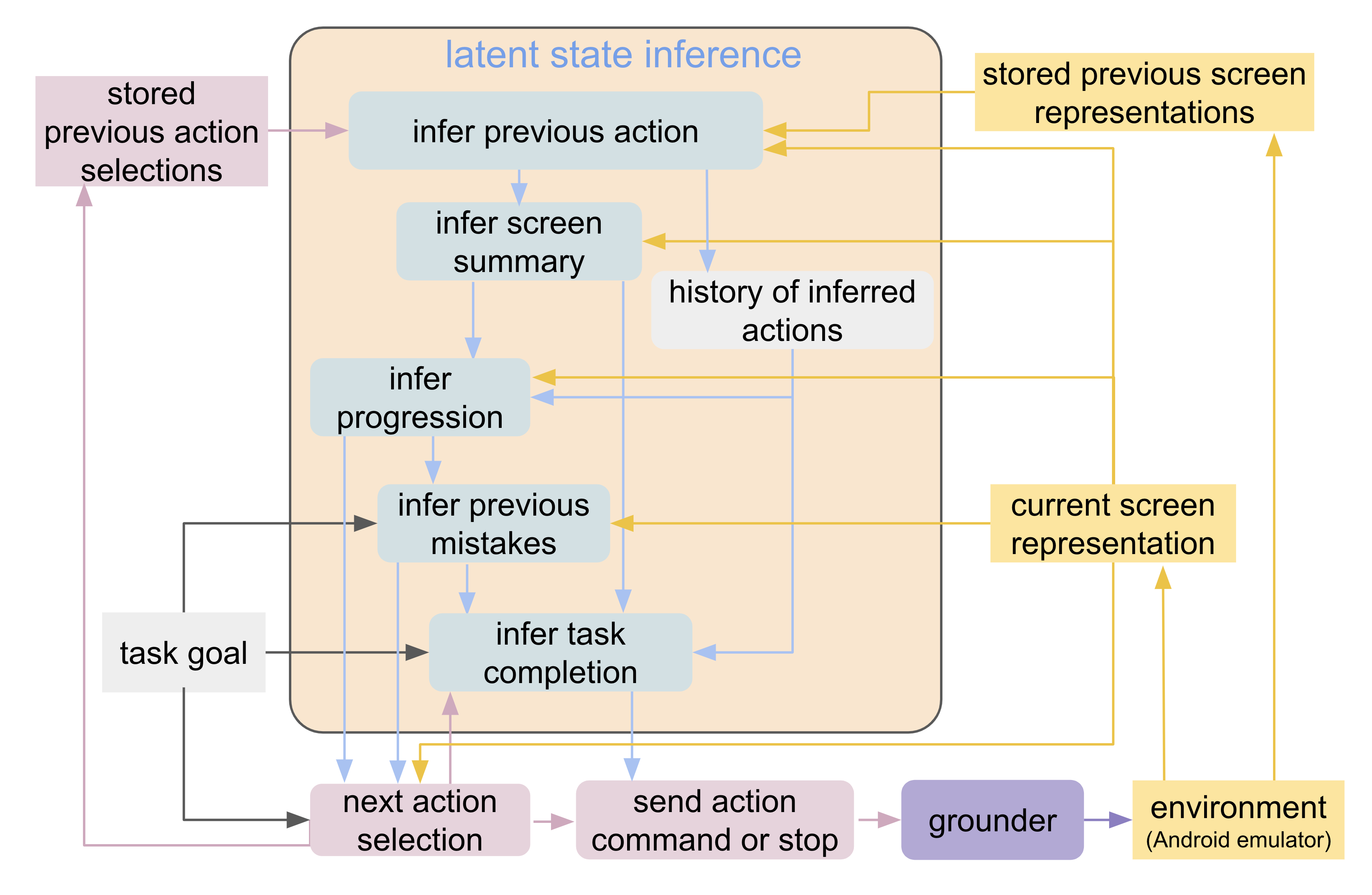 latent state inference

stored previous action selections

infer previous action

stored previous screen representations

infer screen summary

history of inferred actions

infer progression

infer previous mistakes

current screen representation

task goal

infer task completion

next action selection

send action command or stop

grounder

environment
(Android emulator)